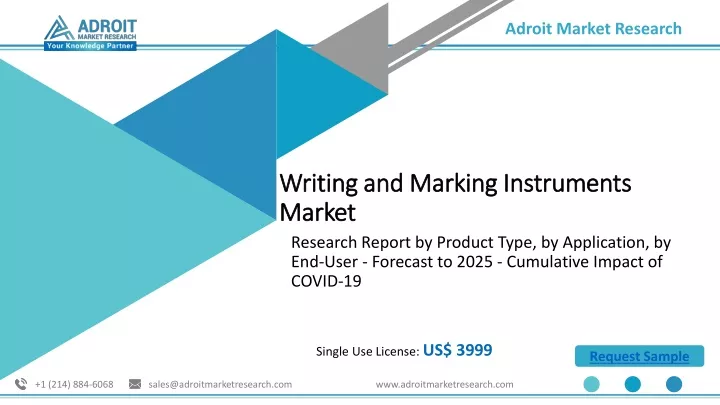 ADROIT
MARKET RESEARCH
Your Knowledge Partner

Adroit Market Research

Writing and Marking Instruments Market

Research Report by Product Type, by Application, by End-User - Forecast to 2025 - Cumulative Impact of COVID-19

Single Use License: US$ 3999

Request Sample

+1 (214) 884-6068 sales@adroitmarketresearch.com www.adroitmarketresearch.com